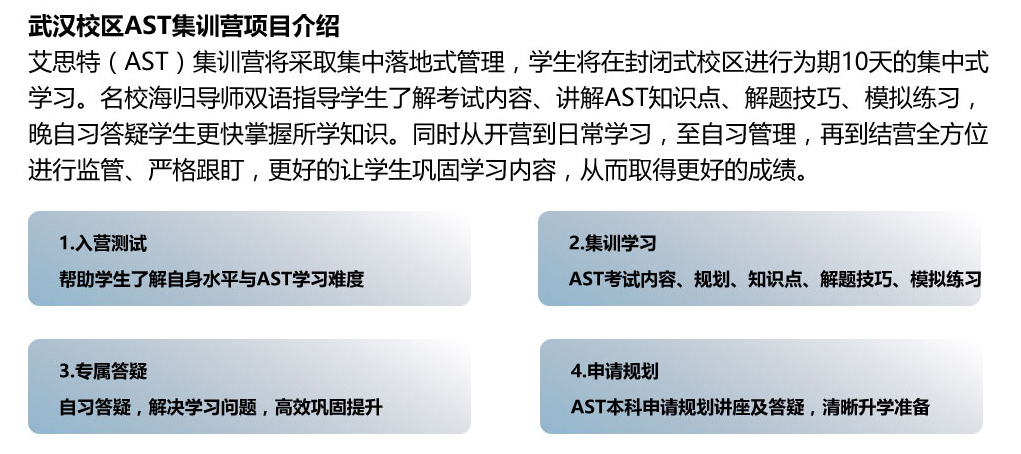 武汉校区AST集训营项目介绍

艾思特（AST）集训营将采取集中落地式管理，学生将在封闭式校区进行为期10天的集中式学习。名校海归导师双语指导学生了解考试内容、讲解AST知识点、解题技巧、模拟练习，晚自习答疑学生更快掌握所学知识。同时从开营到日常学习，至自习管理，再到结营全方位进行监管、严格跟盯，更好的让学生巩固学习内容，从而取得更好的成绩。

1.入营测试
帮助学生了解自身水平与AST学习难度

2.集训学习
AST考试内容、规划、知识点、解题技巧、模拟练习

3.专属答疑
自习答疑，解决学习问题，高效巩固提升

4.申请规划
AST本科申请规划讲座及答疑，清晰升学准备